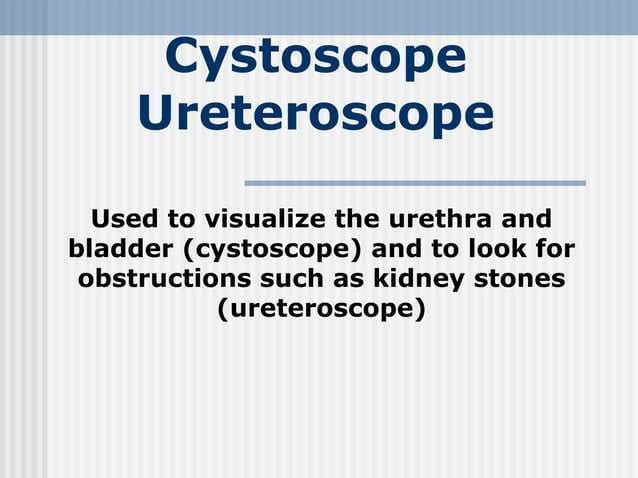 Cystoscope
Ureteroscope

Used to visualize the urethra and bladder (cystoscope) and to look for obstructions such as kidney stones (ureteroscope)